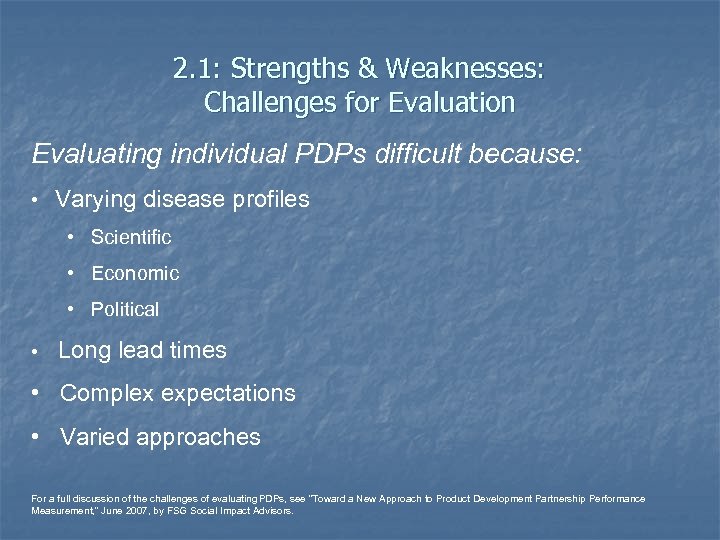 2.1: Strengths & Weaknesses: Challenges for Evaluation

Evaluating individual PDPs difficult because:

• Varying disease profiles
  • Scientific
  • Economic
  • Political
• Long lead times
• Complex expectations
• Varied approaches

For a full discussion of the challenges of evaluating PDPs, see "Toward a New Approach to Product Development Partnership Performance Measurement," June 2007, by FSG Social Impact Advisors.